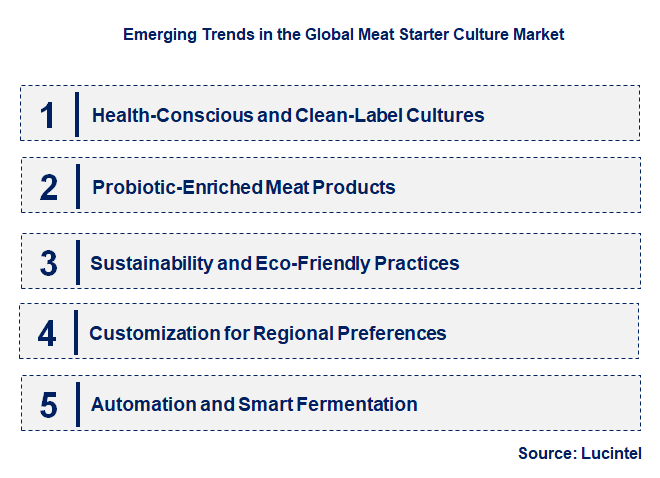 Emerging Trends in the Global Meat Starter Culture Market

1 Health-Conscious and Clean-Label Cultures

2 Probiotic-Enriched Meat Products

3 Sustainability and Eco-Friendly Practices

4 Customization for Regional Preferences

5 Automation and Smart Fermentation

Source: Lucintel